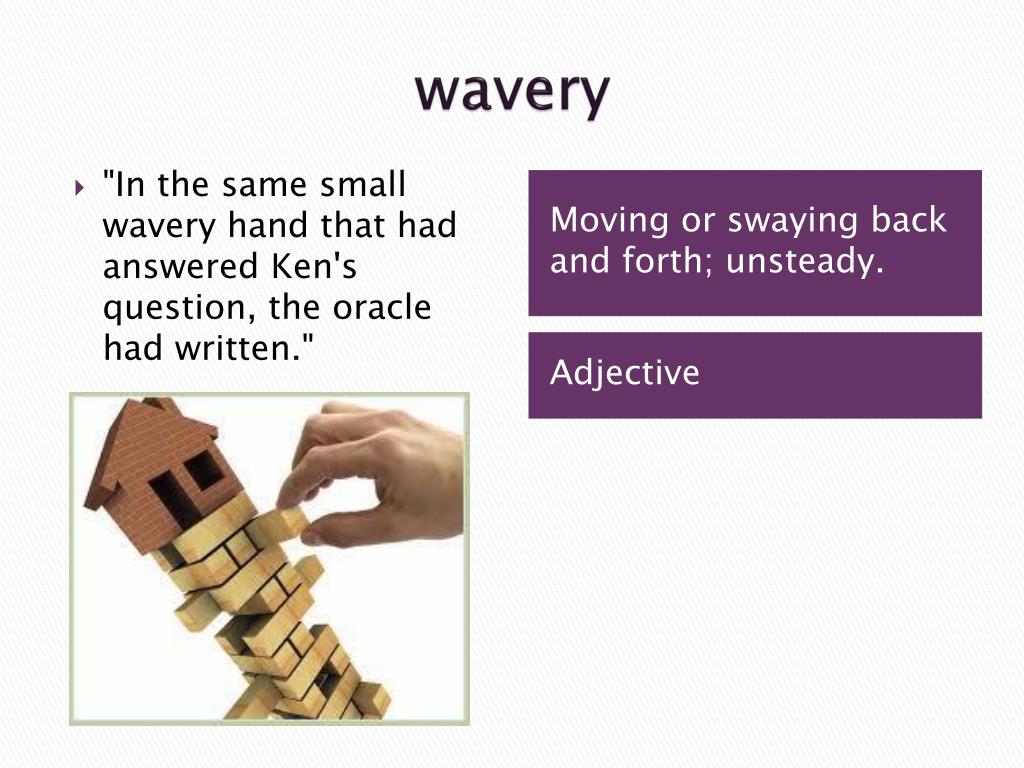 wavery

"In the same small wavery hand that had answered Ken's question, the oracle had written."

Moving or swaying back and forth; unsteady.

Adjective